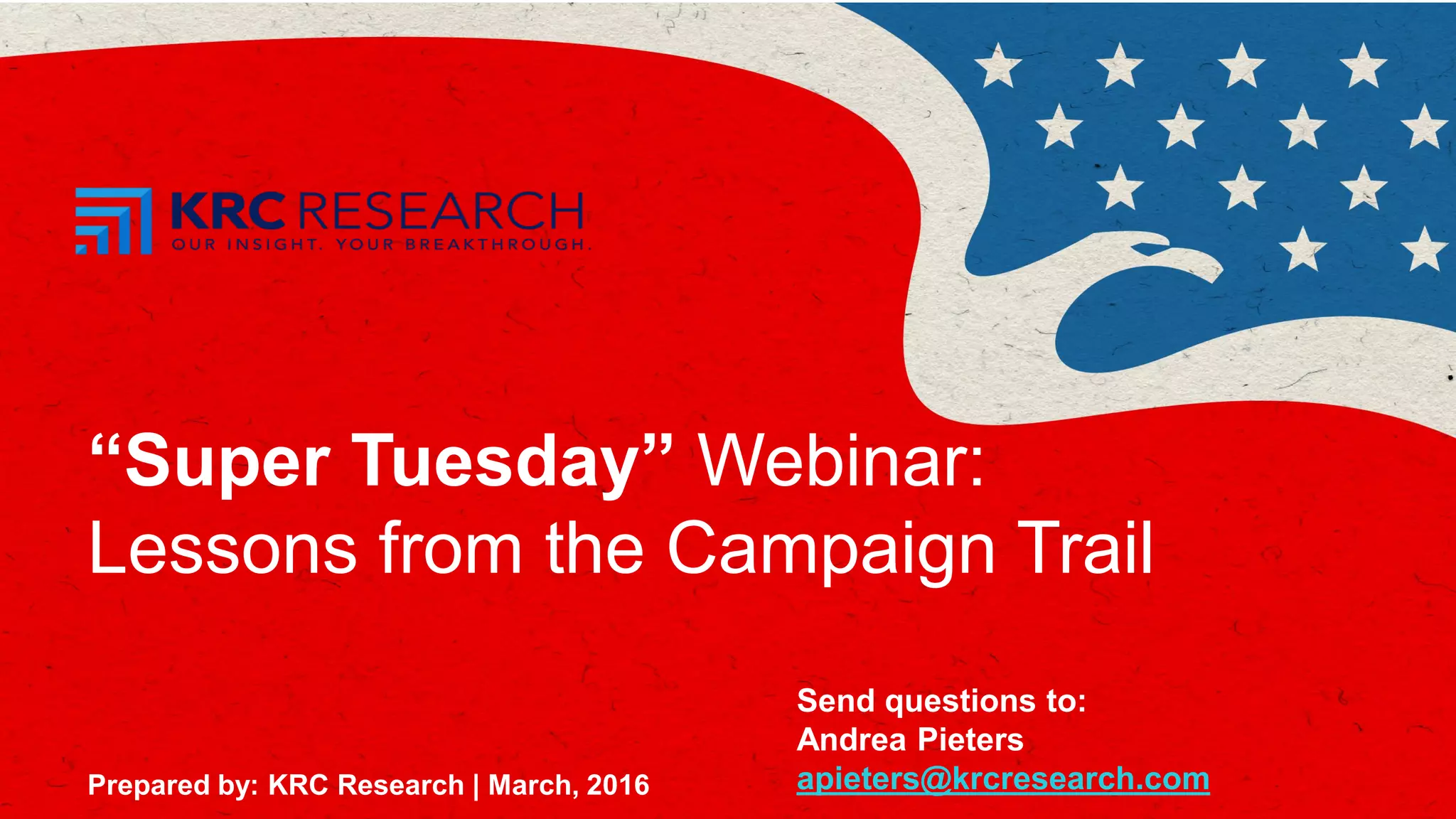 KRC RESEARCH
OUR INSIGHT. YOUR BREAKTHROUGH.

“Super Tuesday” Webinar: Lessons from the Campaign Trail

Prepared by: KRC Research | March, 2016

Send questions to:
Andrea Pieters
apieters@krcresearch.com